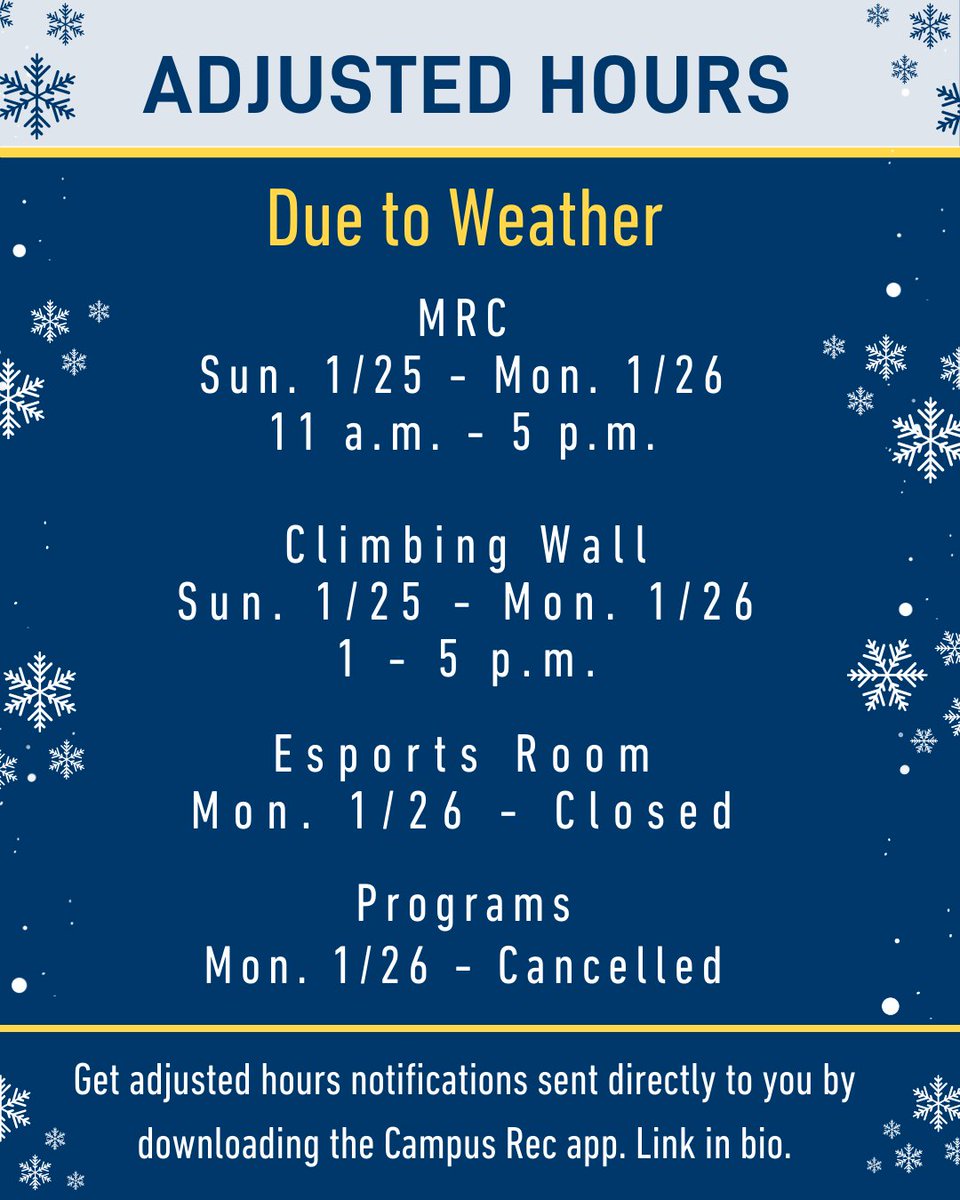 ADJUSTED HOURS

Due to Weather

MRC
Sun. 1/25 - Mon. 1/26
11 a.m. - 5 p.m.

Climbing Wall
Sun. 1/25 - Mon. 1/26
1 - 5 p.m.

Esports Room
Mon. 1/26 - Closed

Programs
Mon. 1/26 - Cancelled

Get adjusted hours notifications sent directly to you by downloading the Campus Rec app. Link in bio.